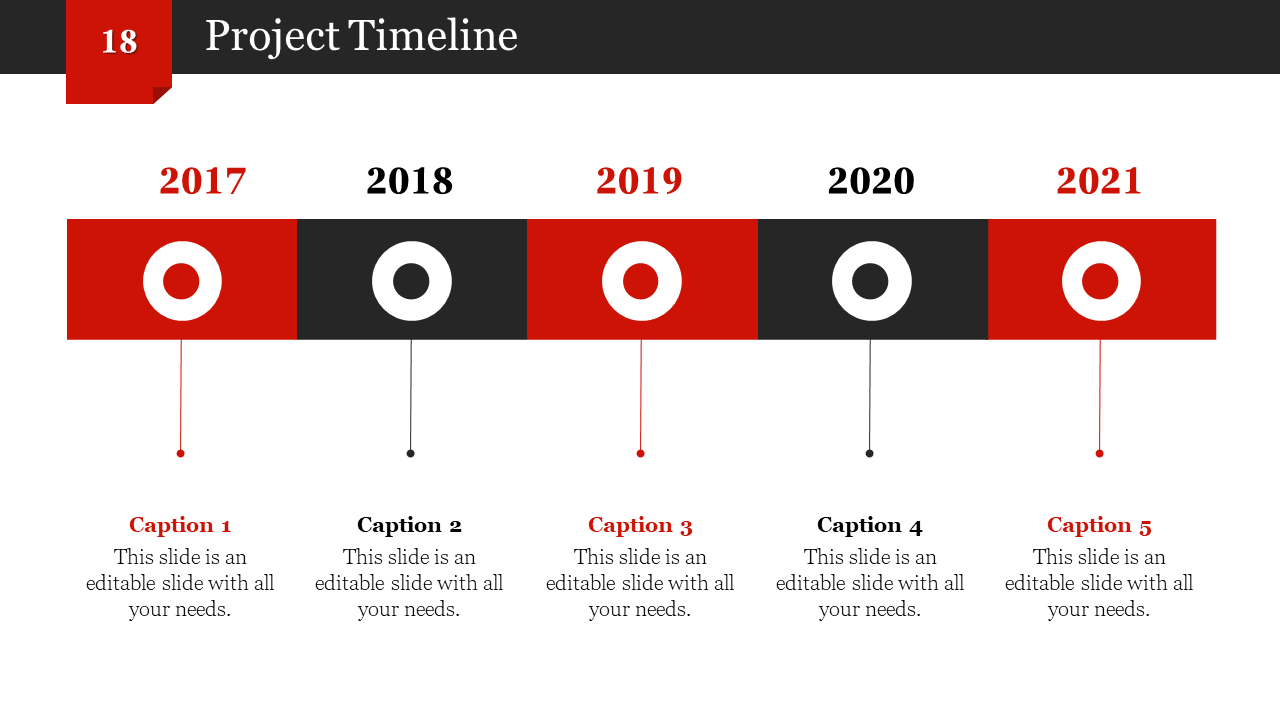 18

Project Timeline

2017

2018

2019

2020

2021

Caption 1
This slide is an editable slide with all your needs.

Caption 2
This slide is an editable slide with all your needs.

Caption 3
This slide is an editable slide with all your needs.

Caption 4
This slide is an editable slide with all your needs.

Caption 5
This slide is an editable slide with all your needs.